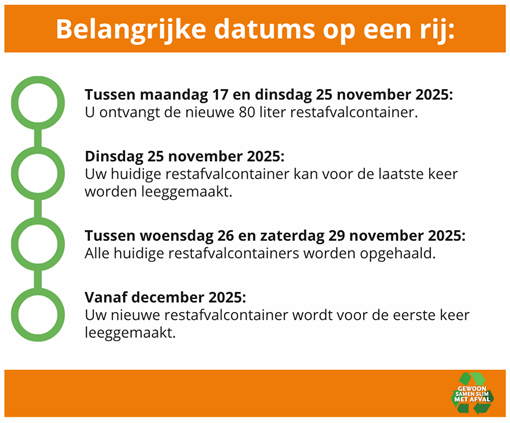 Belangrijke datums op een rij:

Tussen maandag 17 en dinsdag 25 november 2025:
U ontvangt de nieuwe 80 liter restafvalcontainer.

Dinsdag 25 november 2025:
Uw huidige restafvalcontainer kan voor de laatste keer worden leeggemaakt.

Tussen woensdag 26 en zaterdag 29 november 2025:
Alle huidige restafvalcontainers worden opgehaald.

Vanaf december 2025:
Uw nieuwe restafvalcontainer wordt voor de eerste keer leeggemaakt.

GEWOON SAMEN SLIM MET AFVAL